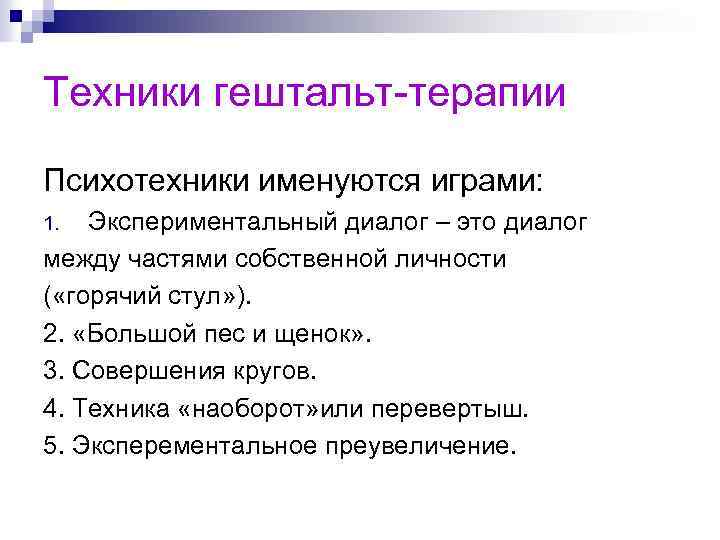 Техники гештальт-терапии

Психотехники именуются играми:

1. Экспериментальный диалог – это диалог между частями собственной личности («горячий стул»).

2. «Большой пес и щенок».

3. Совершения кругов.

4. Техника «наоборот»или перевертыш.

5. Эксперементальное преувеличение.